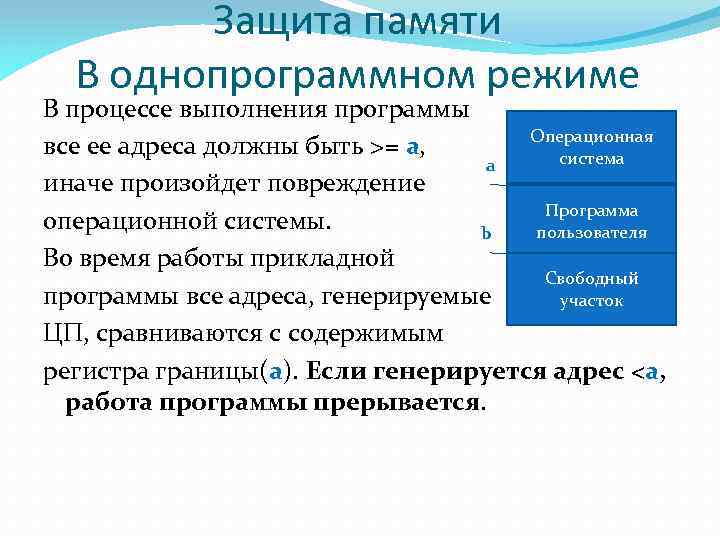 Защита памяти
В однопрограммном режиме

В процессе выполнения программы все ее адреса должны быть >= a, иначе произойдет повреждение операционной системы.

Во время работы прикладной программы все адреса, генерируемые ЦП, сравниваются с содержимым регистра границы(a). Если генерируется адрес <a, работа программы прерывается.

Операционная система
a
Программа пользователя
b
Свободный участок